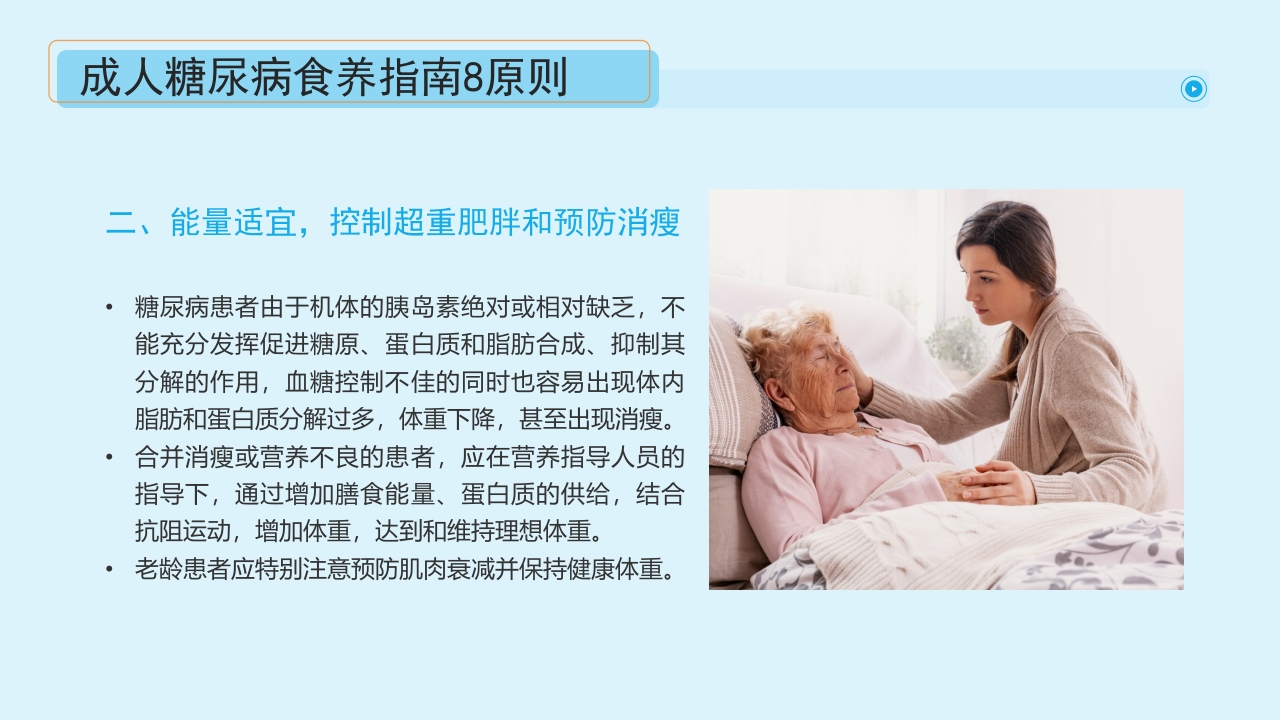 成人糖尿病食养指南8原则

二、能量适宜，控制超重肥胖和预防消瘦

• 糖尿病患者由于机体的胰岛素绝对或相对缺乏，不能充分发挥促进糖原、蛋白质和脂肪合成、抑制其分解的作用，血糖控制不佳的同时也容易出现体内脂肪和蛋白质分解过多，体重下降，甚至出现消瘦。
• 合并消瘦或营养不良的患者，应在营养指导人员的指导下，通过增加膳食能量、蛋白质的供给，结合抗阻运动，增加体重，达到和维持理想体重。
• 老龄患者应特别注意预防肌肉衰减并保持健康体重。